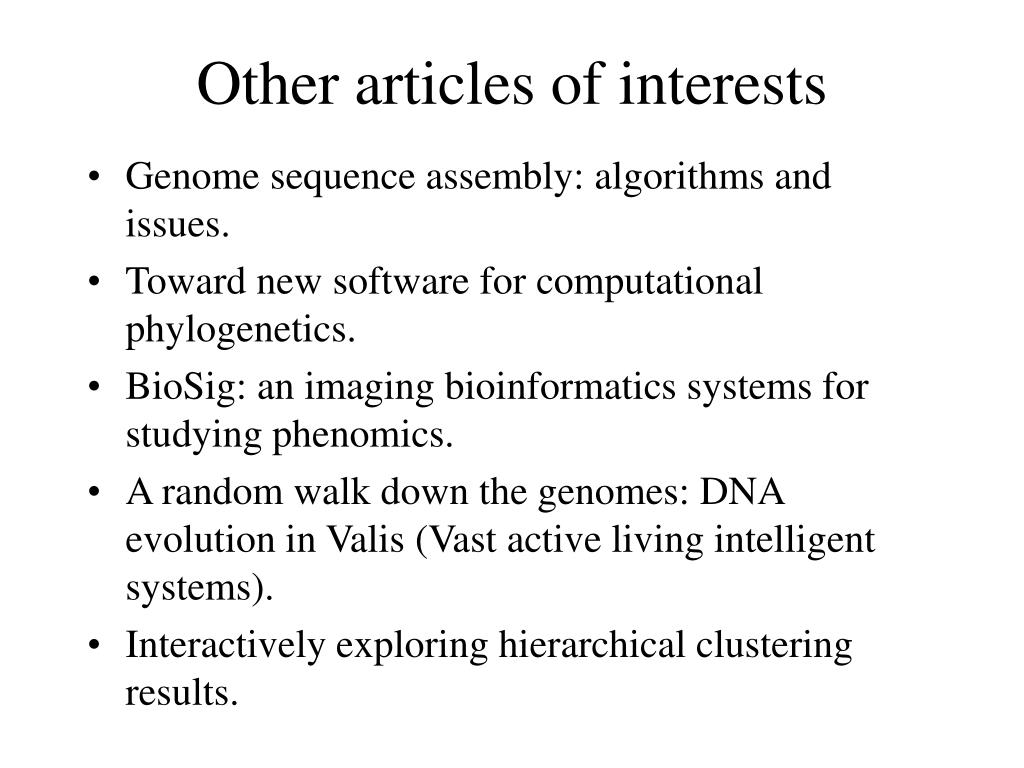 Other articles of interests

• Genome sequence assembly: algorithms and issues.
• Toward new software for computational phylogenetics.
• BioSig: an imaging bioinformatics systems for studying phenomics.
• A random walk down the genomes: DNA evolution in Valis (Vast active living intelligent systems).
• Interactively exploring hierarchical clustering results.